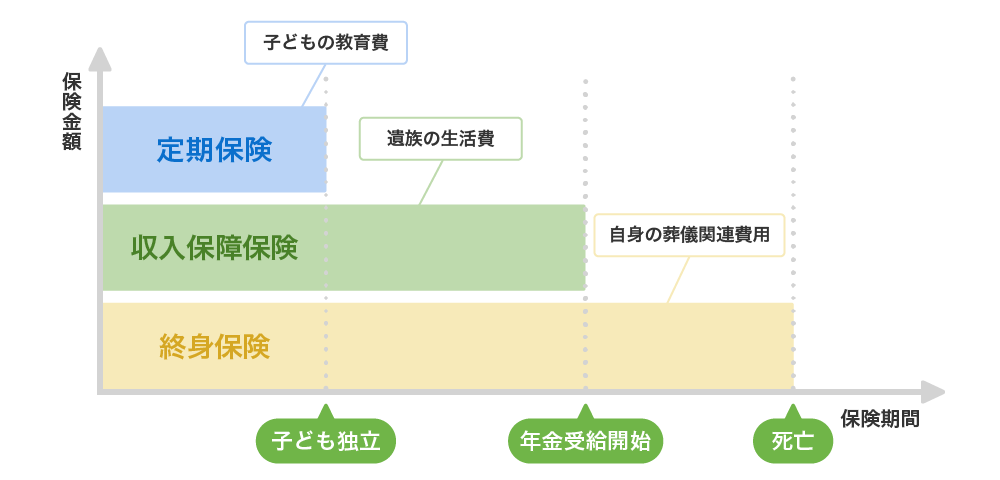 保険金額

子どもの教育費

定期保険

遺族の生活費

収入保障保険

自身の葬儀関連費用

終身保険

保険期間

子ども独立

年金受給開始

死亡